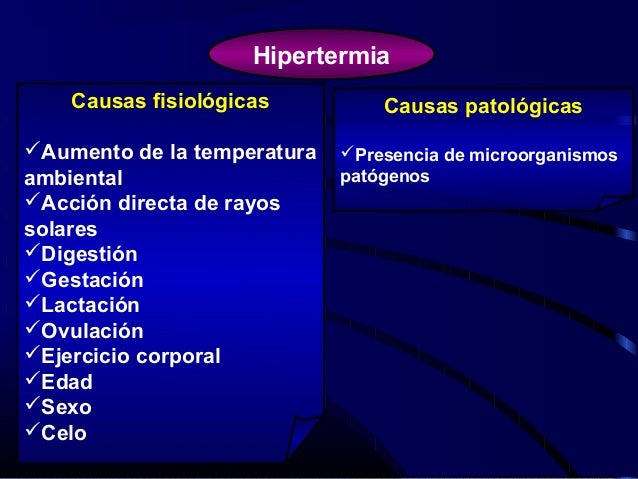 Hipertermia

Causas fisiológicas

✓Aumento de la temperatura ambiental
✓Acción directa de rayos solares
✓Digestión
✓Gestación
✓Lactación
✓Ovulación
✓Ejercicio corporal
✓Edad
✓Sexo
✓Celo

Causas patológicas

✓Presencia de microorganismos patógenos